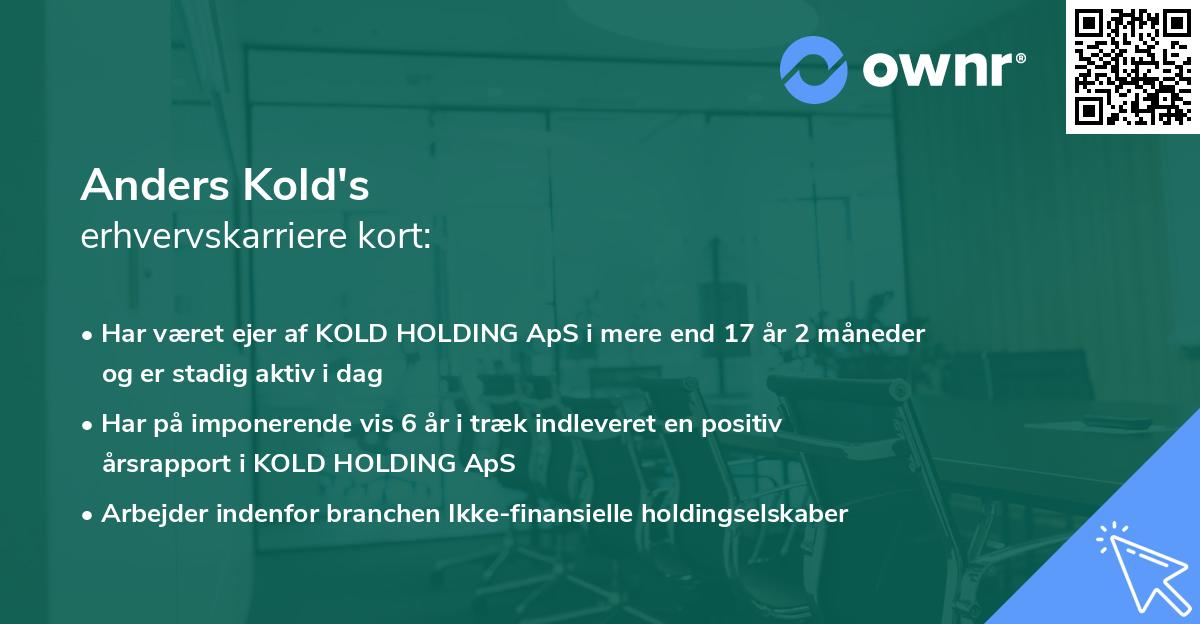 ownr®

Anders Kold's
erhvervskarriere kort:

• Har været ejer af KOLD HOLDING ApS i mere end 17 år 2 måneder og er stadig aktiv i dag

• Har på imponerende vis 6 år i træk indleveret en positiv årsrapport i KOLD HOLDING ApS

• Arbejder indenfor branchen Ikke-finansielle holdingselskaber